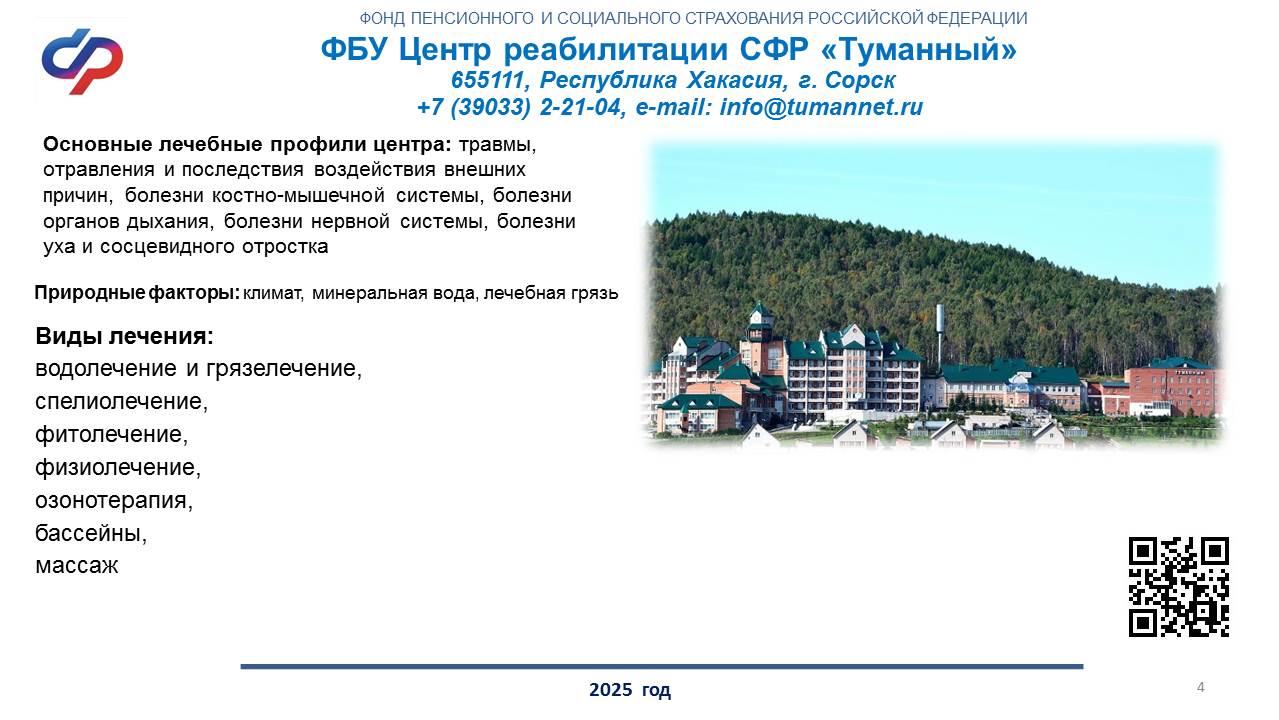 ФОНД ПЕНСИОННОГО И СОЦИАЛЬНОГО СТРАХОВАНИЯ РОССИЙСКОЙ ФЕДЕРАЦИИ
ФБУ Центр реабилитации СФР «Туманный»
655111, Республика Хакасия, г. Сорск
+7 (39033) 2-21-04, e-mail: info@tumannet.ru

Основные лечебные профили центра: травмы, отравления и последствия воздействия внешних причин, болезни костно-мышечной системы, болезни органов дыхания, болезни нервной системы, болезни уха и сосцевидного отростка

Природные факторы: климат, минеральная вода, лечебная грязь

Виды лечения:
водолечение и грязелечение,
спелиолечение,
фитолечение,
физиолечение,
озонотерапия,
бассейны,
массаж

2025 год

4